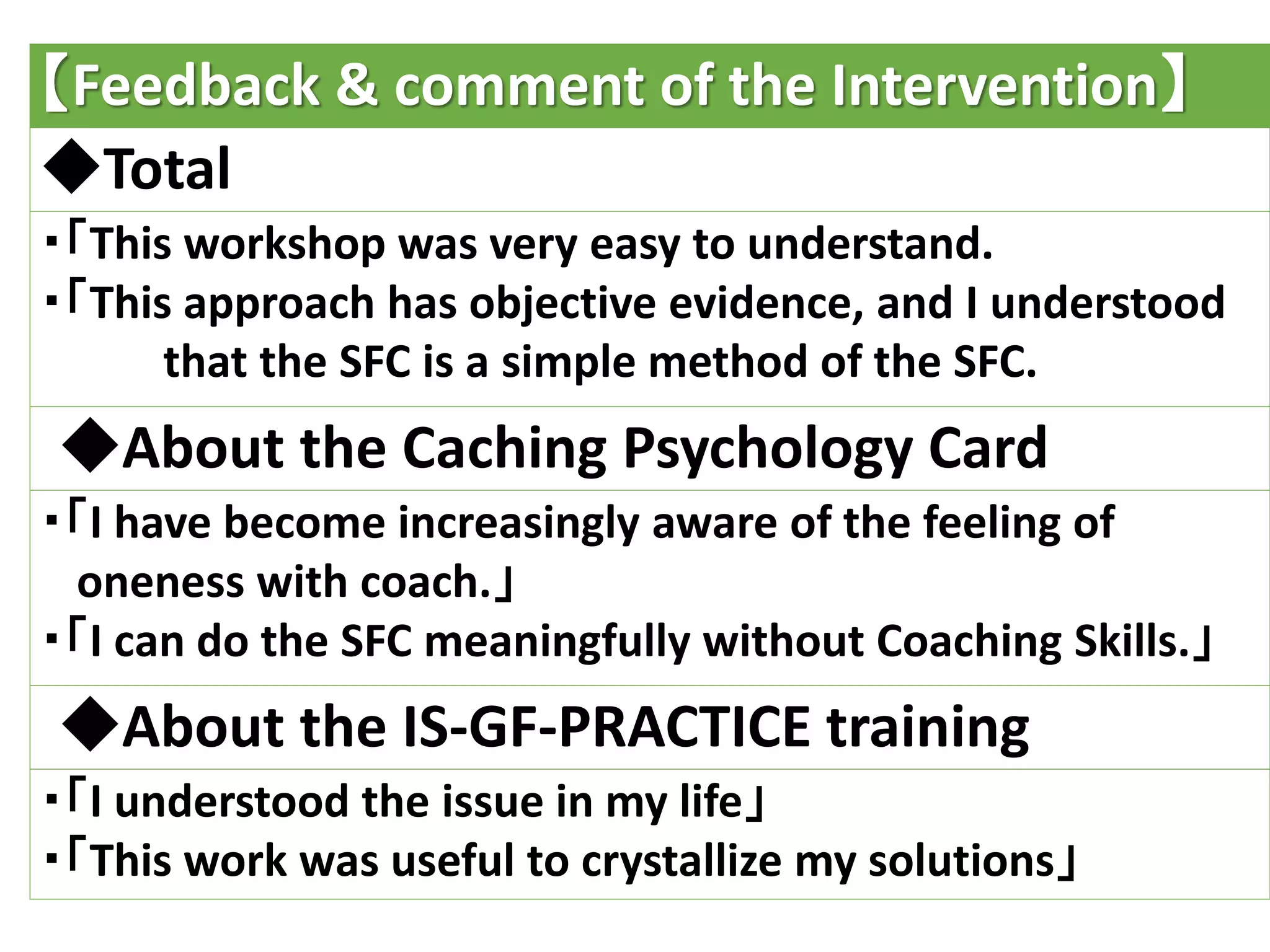 【Feedback & comment of the Intervention】

◆Total

・「This workshop was very easy to understand.
・「This approach has objective evidence, and I understood that the SFC is a simple method of the SFC.

◆About the Caching Psychology Card

・「I have become increasingly aware of the feeling of oneness with coach.」
・「I can do the SFC meaningfully without Coaching Skills.」

◆About the IS-GF-PRACTICE training

・「I understood the issue in my life」
・「This work was useful to crystallize my solutions」